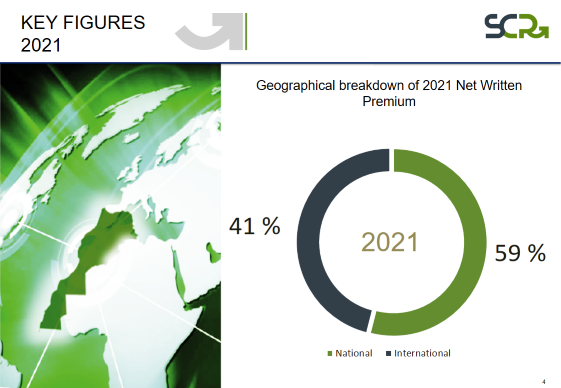 KEY FIGURES
2021

SCR

Geographical breakdown of 2021 Net Written Premium

41 %

2021

59 %

National International

4